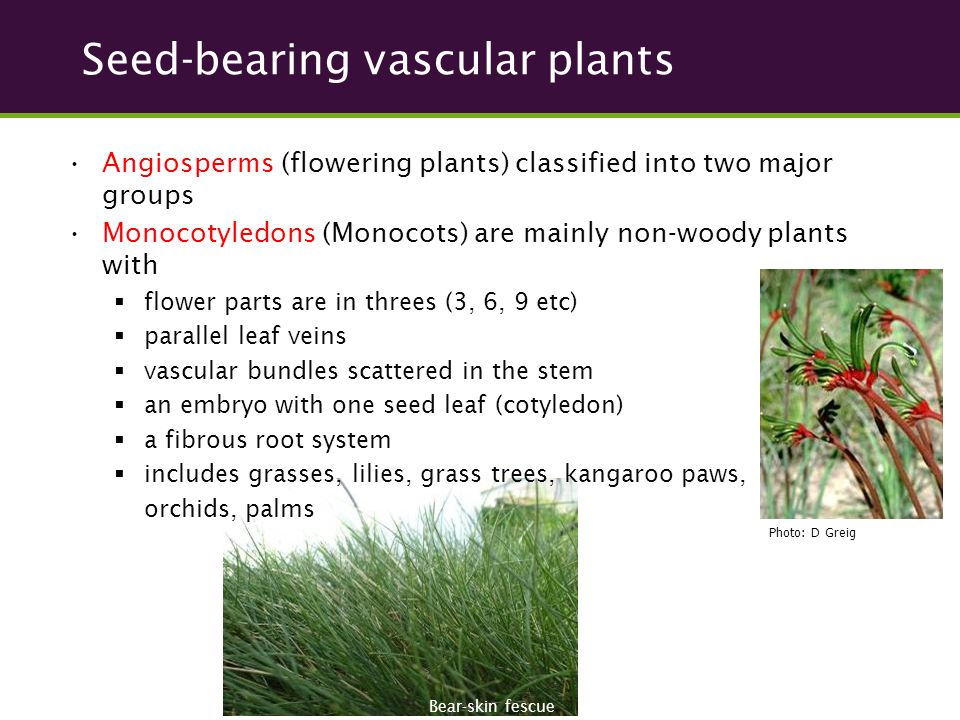 Seed-bearing vascular plants

• Angiosperms (flowering plants) classified into two major groups

• Monocotyledons (Monocots) are mainly non-woody plants with

▪ flower parts are in threes (3, 6, 9 etc)
▪ parallel leaf veins
▪ vascular bundles scattered in the stem
▪ an embryo with one seed leaf (cotyledon)
▪ a fibrous root system
▪ includes grasses, lilies, grass trees, kangaroo paws, orchids, palms

Photo: D Greig

Bear-skin fescue